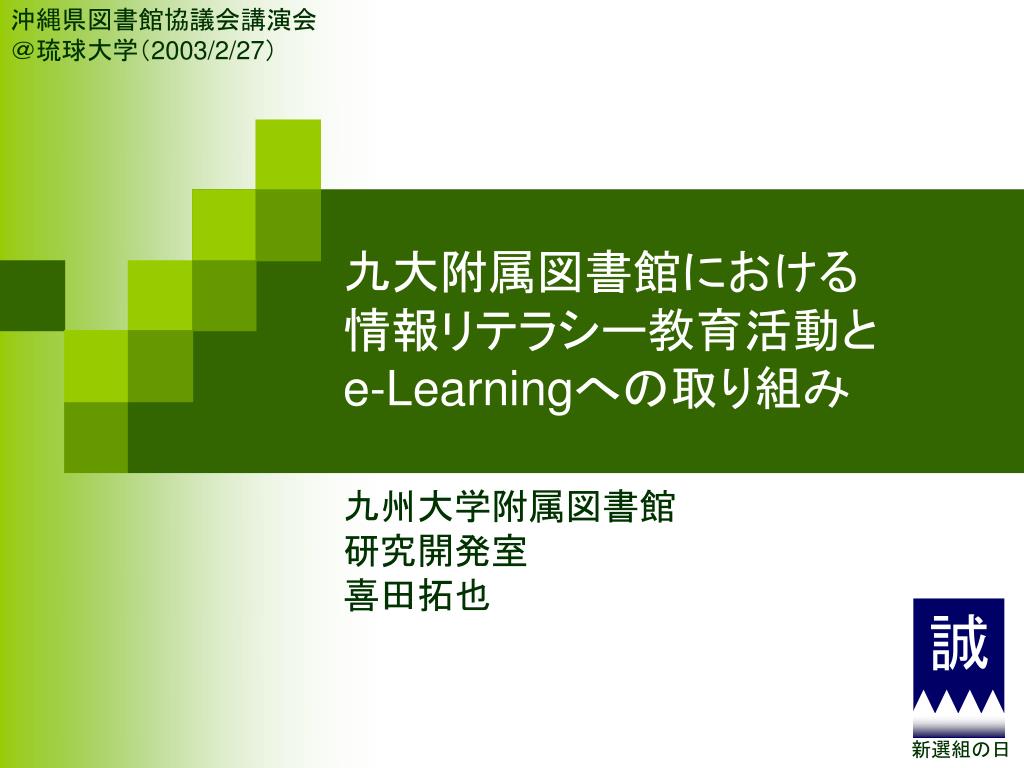 沖縄県図書館協議会講演会
＠琉球大学（2003/2/27）

九大附属図書館における
情報リテラシー教育活動と
e-Learningへの取り組み

九州大学附属図書館
研究開発室
喜田拓也

誠

新選組の日